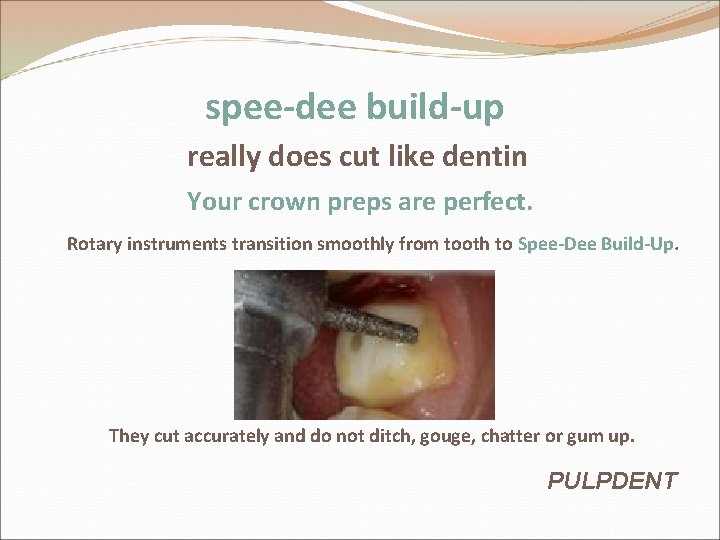 spee-dee build-up

really does cut like dentin

Your crown preps are perfect.

Rotary instruments transition smoothly from tooth to Spee-Dee Build-Up.

They cut accurately and do not ditch, gouge, chatter or gum up.

PULPDENT